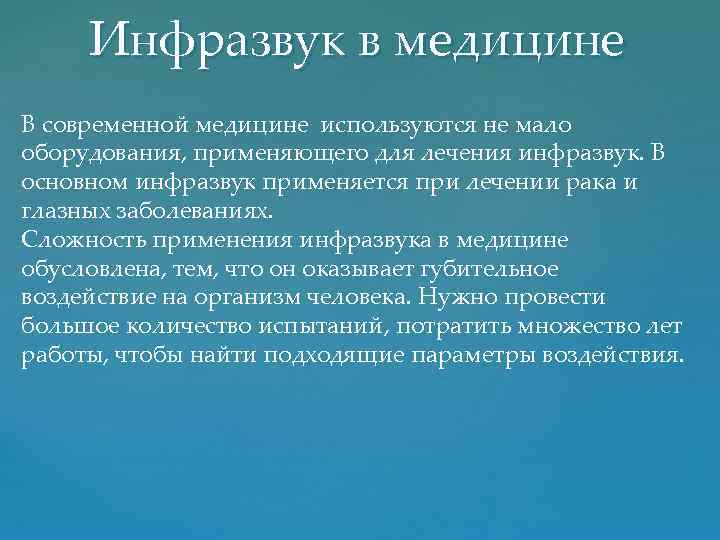 Инфразвук в медицине

В современной медицине используются не мало оборудования, применяющего для лечения инфразвук. В основном инфразвук применяется при лечении рака и глазных заболеваниях.
Сложность применения инфразвука в медицине обусловлена, тем, что он оказывает губительное воздействие на организм человека. Нужно провести большое количество испытаний, потратить множество лет работы, чтобы найти подходящие параметры воздействия.